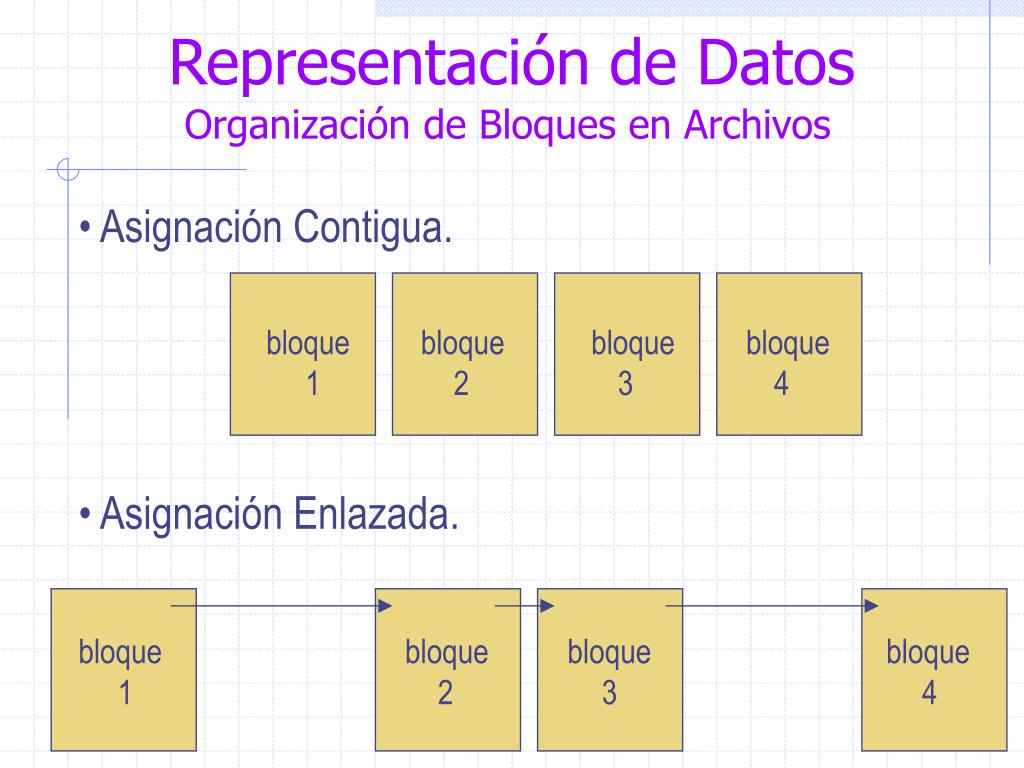 Representación de Datos
Organización de Bloques en Archivos

• Asignación Contigua.

bloque 1

bloque 2

bloque 3

bloque 4

• Asignación Enlazada.

bloque 1

bloque 2

bloque 3

bloque 4